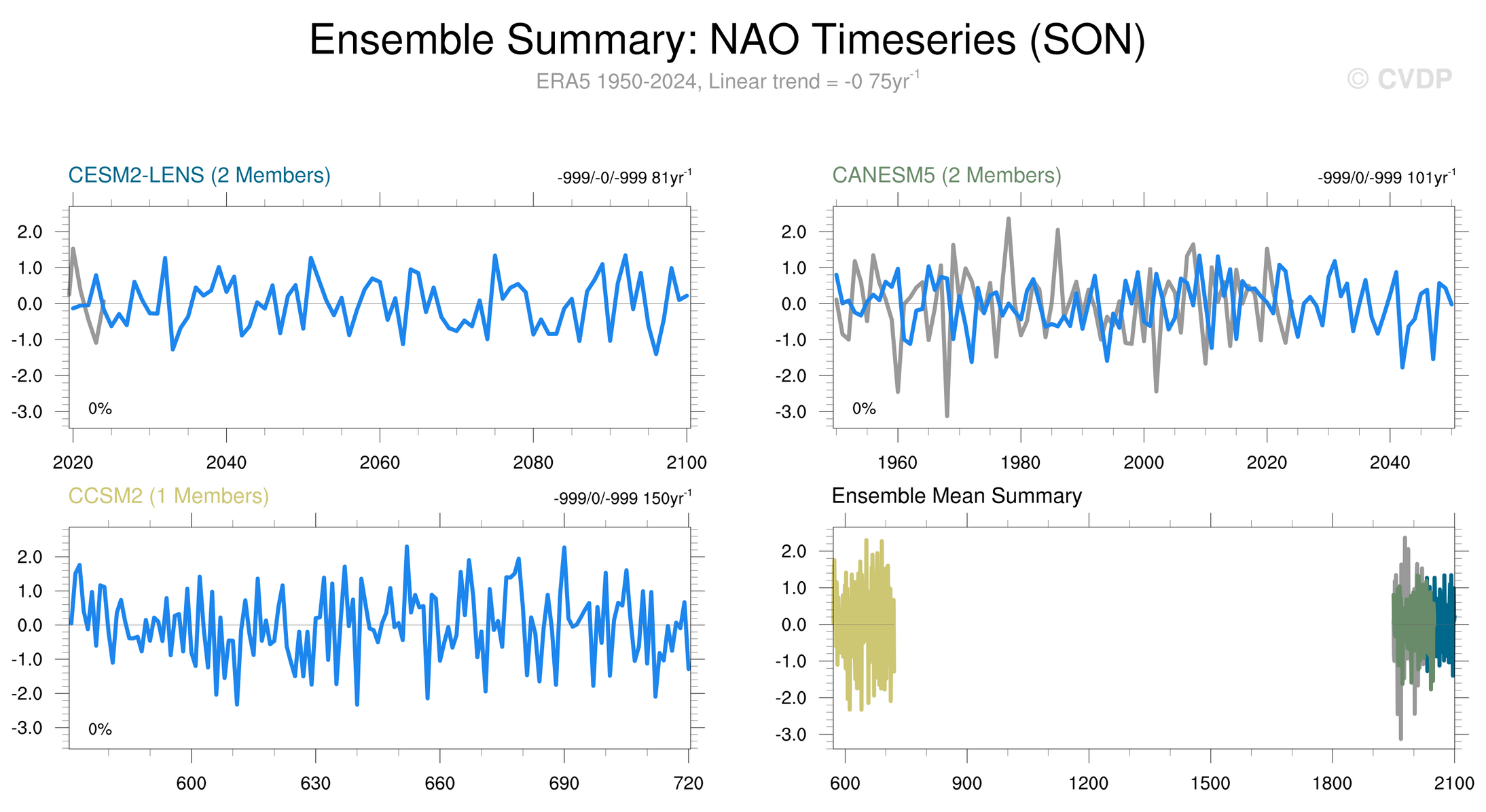 Ensemble Summary: NAO Timeseries (SON)

ERA5 1950-2024, Linear trend = -0 75yr$^{-1}$

© CVDP

CESM2-LENS (2 Members)

-999/-0/-999 81yr$^{-1}$

2.0
1.0
0.0
-1.0
-2.0
-3.0

0%

2020 2040 2060 2080 2100

CANESM5 (2 Members)

-999/0/-999 101yr$^{-1}$

2.0
1.0
0.0
-1.0
-2.0
-3.0

0%

1960 1980 2000 2020 2040

CCSM2 (1 Members)

-999/0/-999 150yr$^{-1}$

2.0
1.0
0.0
-1.0
-2.0
-3.0

0%

600 630 660 690 720

Ensemble Mean Summary

2.0
1.0
0.0
-1.0
-2.0
-3.0

600 900 1200 1500 1800 2100